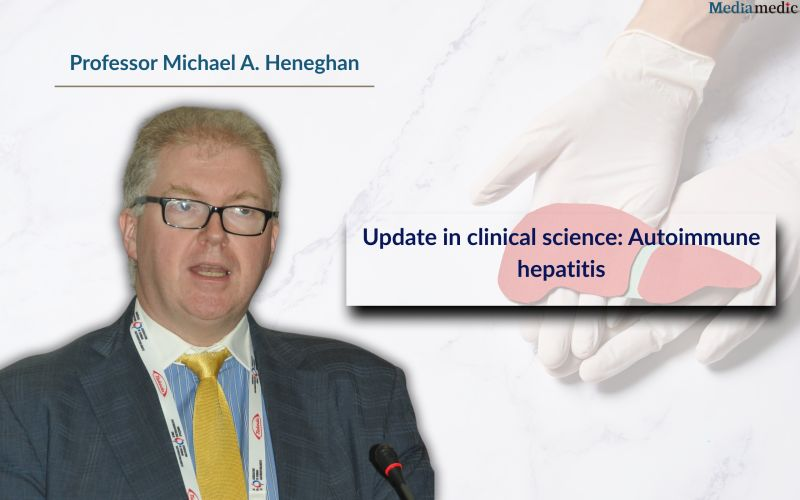 Mediamedic

Professor Michael A. Heneghan

Update in clinical science: Autoimmune hepatitis